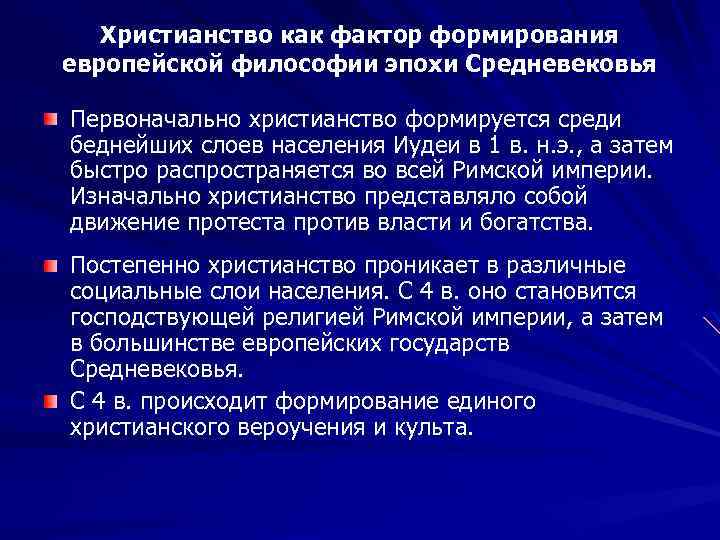 Христианство как фактор формирования европейской философии эпохи Средневековья

Первоначально христианство формируется среди беднейших слоев населения Иудеи в 1 в. н.э., а затем быстро распространяется во всей Римской империи. Изначально христианство представляло собой движение протеста против власти и богатства.

Постепенно христианство проникает в различные социальные слои населения. С 4 в. оно становится господствующей религией Римской империи, а затем в большинстве европейских государств Средневековья.

С 4 в. происходит формирование единого христианского вероучения и культа.